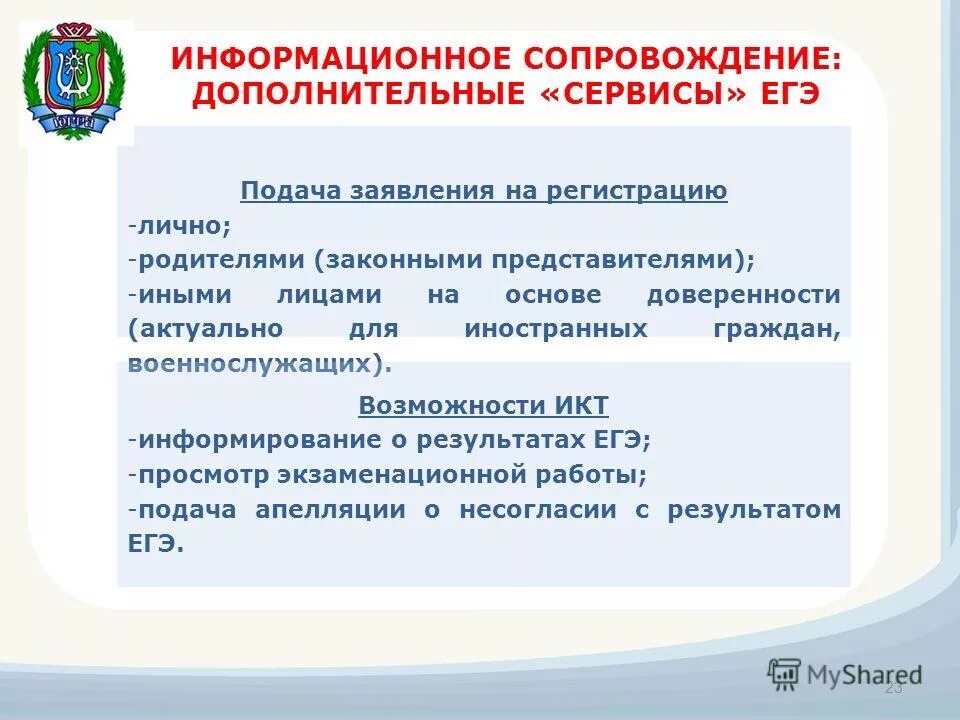 ЮГРА

ИНФОРМАЦИОННОЕ СОПРОВОЖДЕНИЕ: ДОПОЛНИТЕЛЬНЫЕ «СЕРВИСЫ» ЕГЭ

Подача заявления на регистрацию
-лично;
-родителями (законными представителями);
-иными лицами на основе доверенности (актуально для иностранных граждан, военнослужащих).

Возможности ИКТ
-информирование о результатах ЕГЭ;
-просмотр экзаменационной работы;
-подача апелляции о несогласии с результатом ЕГЭ.

MyShared

23